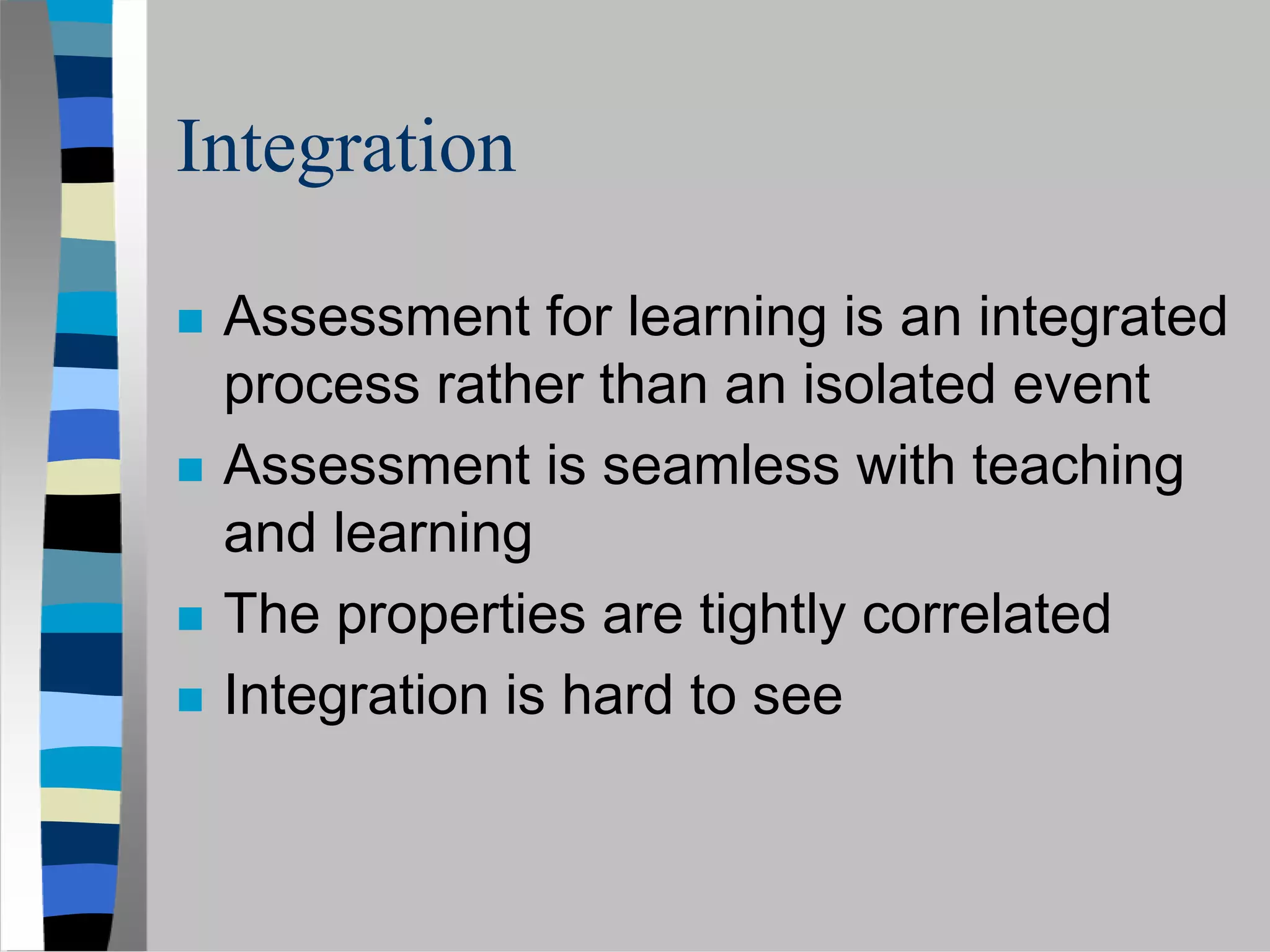 Integration

- Assessment for learning is an integrated process rather than an isolated event
- Assessment is seamless with teaching and learning
- The properties are tightly correlated
- Integration is hard to see